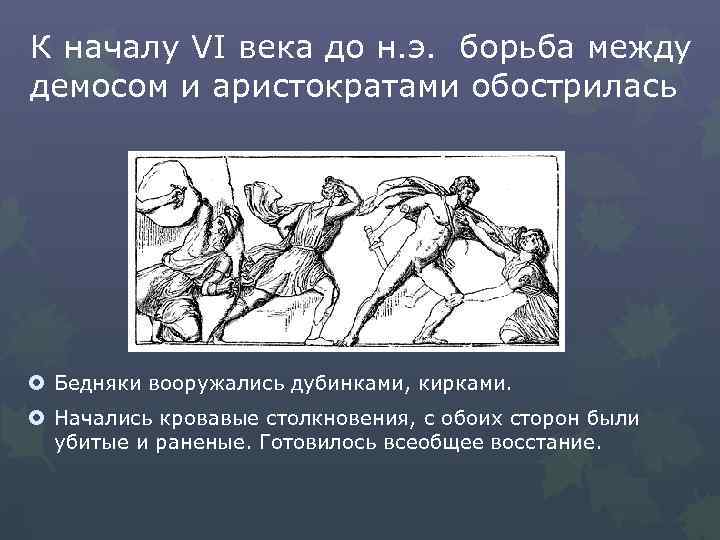 К началу VI века до н.э. борьба между демосом и аристократами обострилась

Бедняки вооружались дубинками, кирками.

Начались кровавые столкновения, с обоих сторон были убитые и раненые. Готовилось всеобщее восстание.